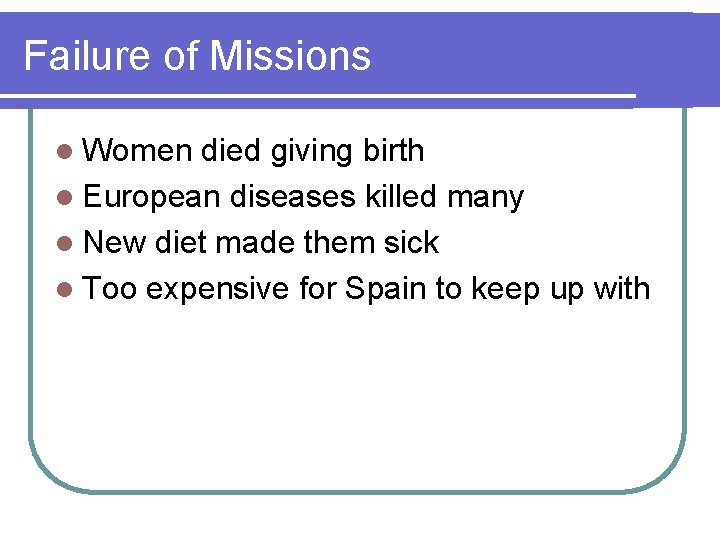 Failure of Missions

- Women died giving birth
- European diseases killed many
- New diet made them sick
- Too expensive for Spain to keep up with